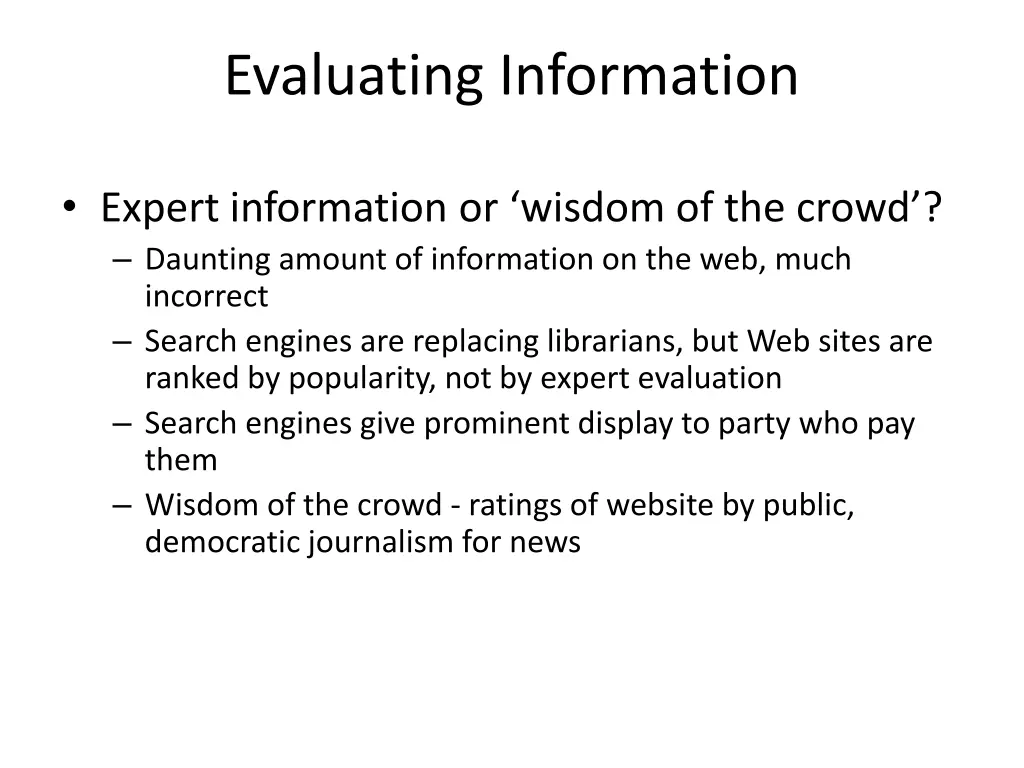 Evaluating Information

• Expert information or ‘wisdom of the crowd’?
– Daunting amount of information on the web, much incorrect
– Search engines are replacing librarians, but Web sites are ranked by popularity, not by expert evaluation
– Search engines give prominent display to party who pay them
– Wisdom of the crowd - ratings of website by public, democratic journalism for news